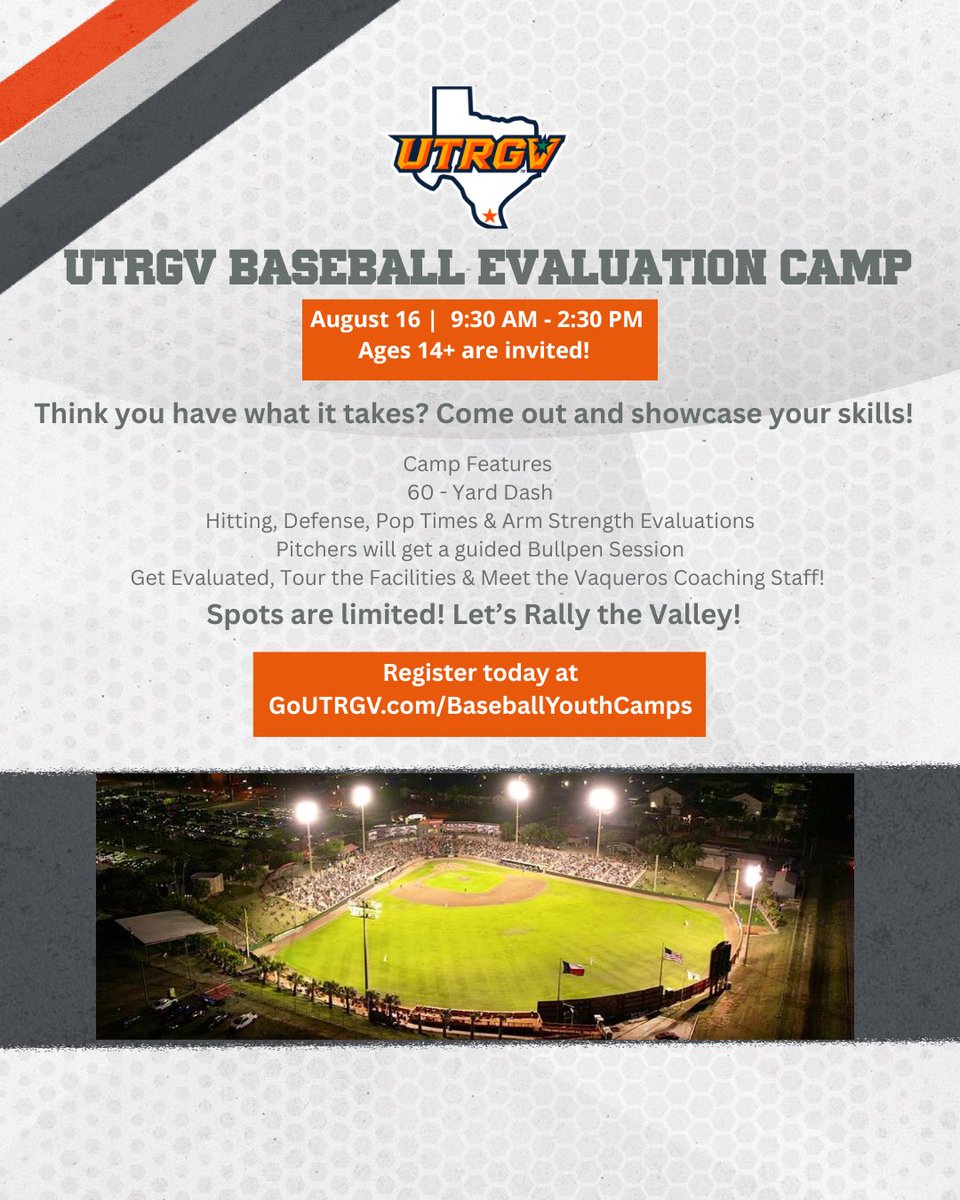 UTRGV

UTRGV BASEBALL EVALUATION CAMP

August 16 | 9:30 AM - 2:30 PM
Ages 14+ are invited!

Think you have what it takes? Come out and showcase your skills!

Camp Features
60 - Yard Dash
Hitting, Defense, Pop Times & Arm Strength Evaluations
Pitchers will get a guided Bullpen Session
Get Evaluated, Tour the Facilities & Meet the Vaqueros Coaching Staff!

Spots are limited! Let's Rally the Valley!

Register today at
GoUTRGV.com/BaseballYouthCamps